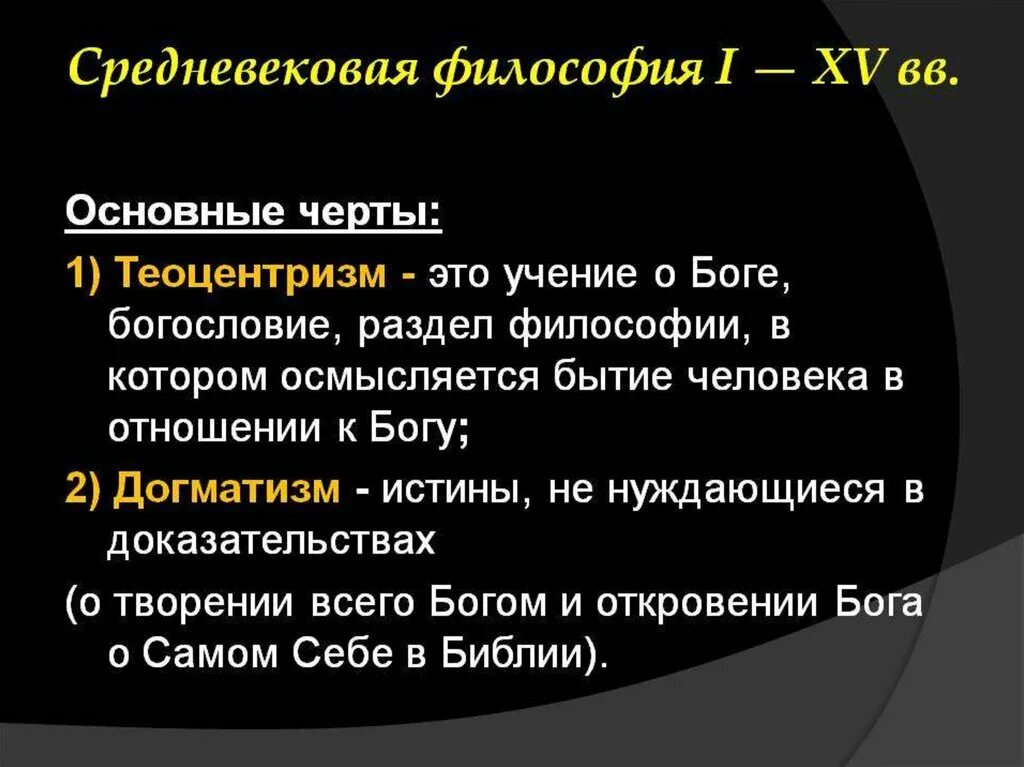 Средневековая философия I — XV вв.

Основные черты:

1) Теоцентризм - это учение о Боге, богословие, раздел философии, в котором осмысляется бытие человека в отношении к Богу;

2) Догматизм - истины, не нуждающиеся в доказательствах

(о творении всего Богом и откровении Бога о Самом Себе в Библии).